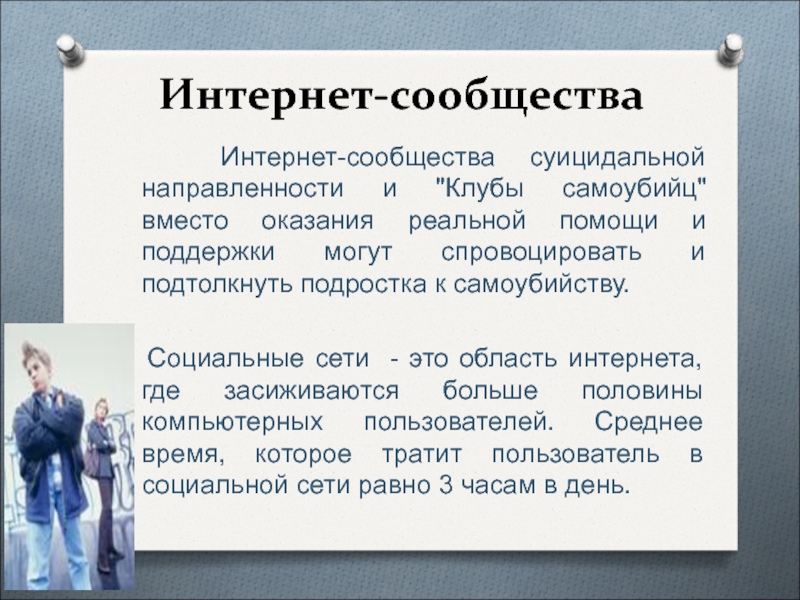 Интернет-сообщества

Интернет-сообщества суицидальной направленности и "Клубы самоубийц" вместо оказания реальной помощи и поддержки могут спровоцировать и подтолкнуть подростка к самоубийству.

Социальные сети - это область интернета, где засиживаются больше половины компьютерных пользователей. Среднее время, которое тратит пользователь в социальной сети равно 3 часам в день.